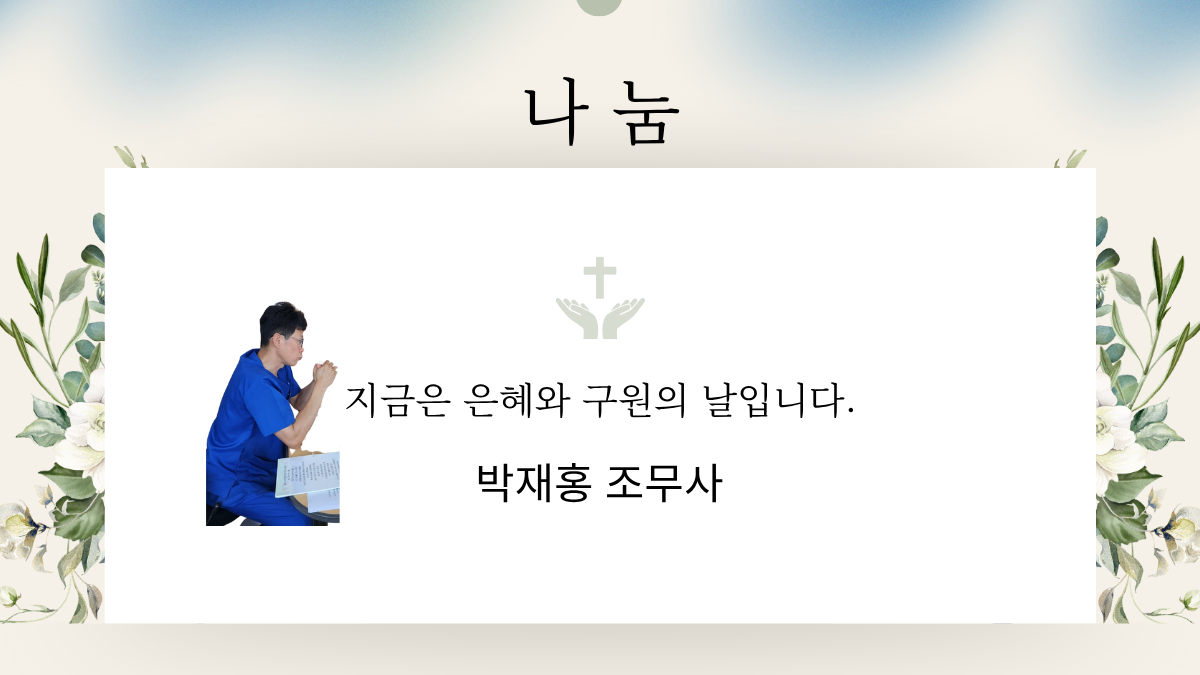 나 눔

지금은 은혜와 구원의 날입니다.

박재홍 조무사